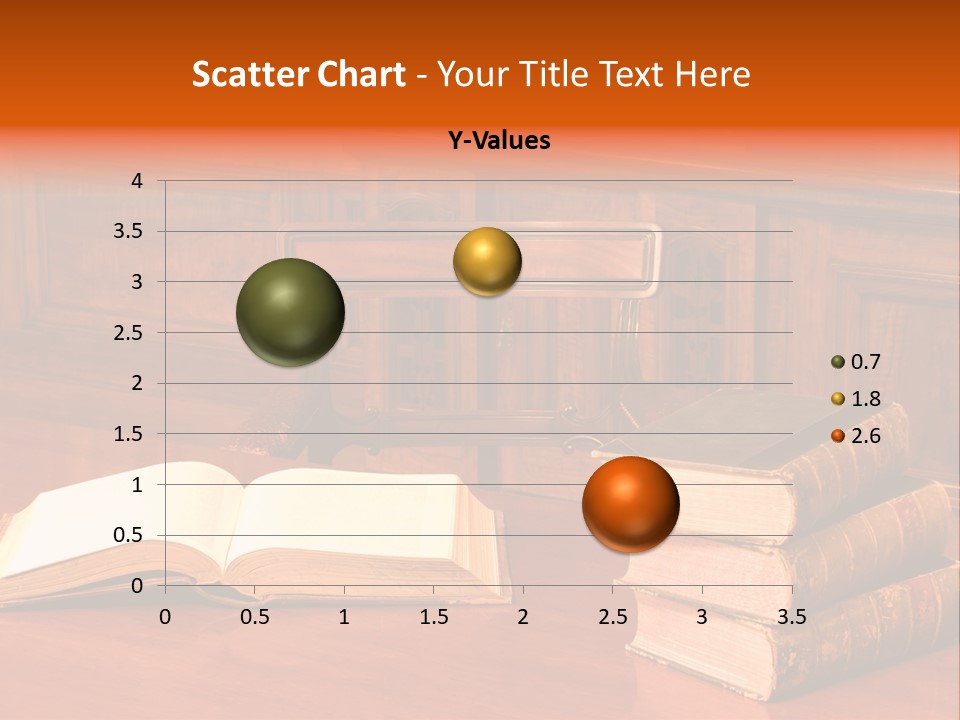 Scatter Chart - Your Title Text Here

Y-Values

4
3.5
3
2.5
2
1.5
1
0.5
0

0 0.5 1 1.5 2 2.5 3 3.5

0.7
1.8
2.6